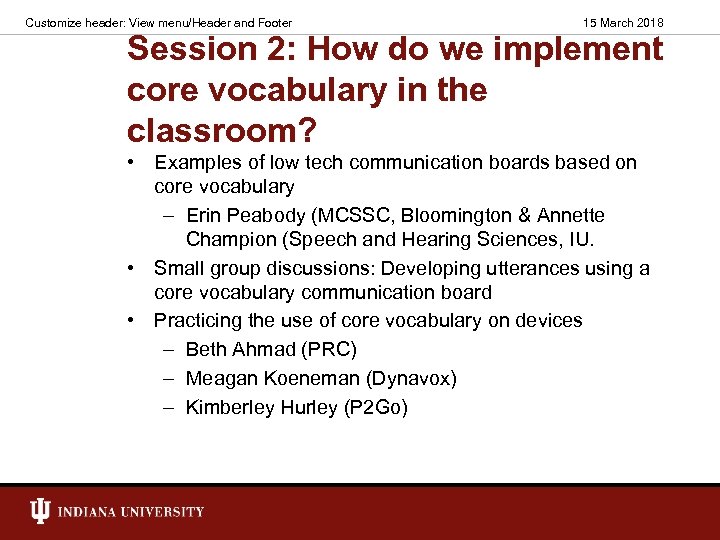 Customize header: View menu/Header and Footer

15 March 2018

Session 2: How do we implement core vocabulary in the classroom?

• Examples of low tech communication boards based on core vocabulary
– Erin Peabody (MCSSC, Bloomington & Annette Champion (Speech and Hearing Sciences, IU.
• Small group discussions: Developing utterances using a core vocabulary communication board
• Practicing the use of core vocabulary on devices
– Beth Ahmad (PRC)
– Meagan Koeneman (Dynavox)
– Kimberley Hurley (P2Go)

INDIANA UNIVERSITY